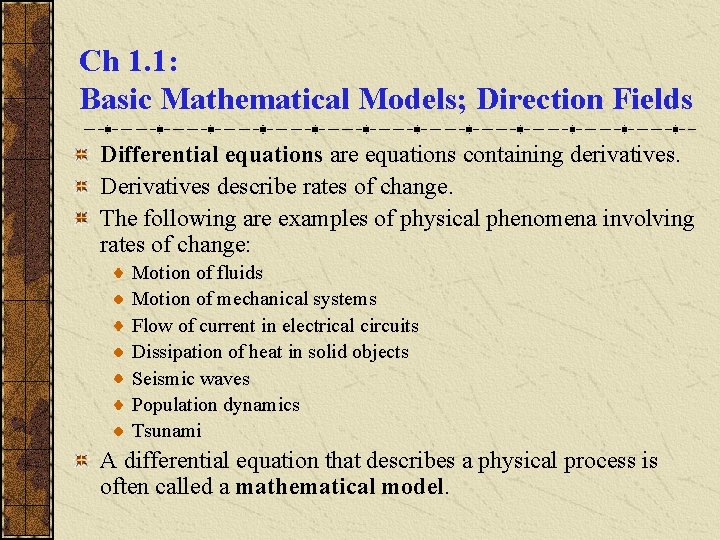 Ch 1.1:
Basic Mathematical Models; Direction Fields

Differential equations are equations containing derivatives.

Derivatives describe rates of change.

The following are examples of physical phenomena involving rates of change:

Motion of fluids
Motion of mechanical systems
Flow of current in electrical circuits
Dissipation of heat in solid objects
Seismic waves
Population dynamics
Tsunami

A differential equation that describes a physical process is often called a mathematical model.